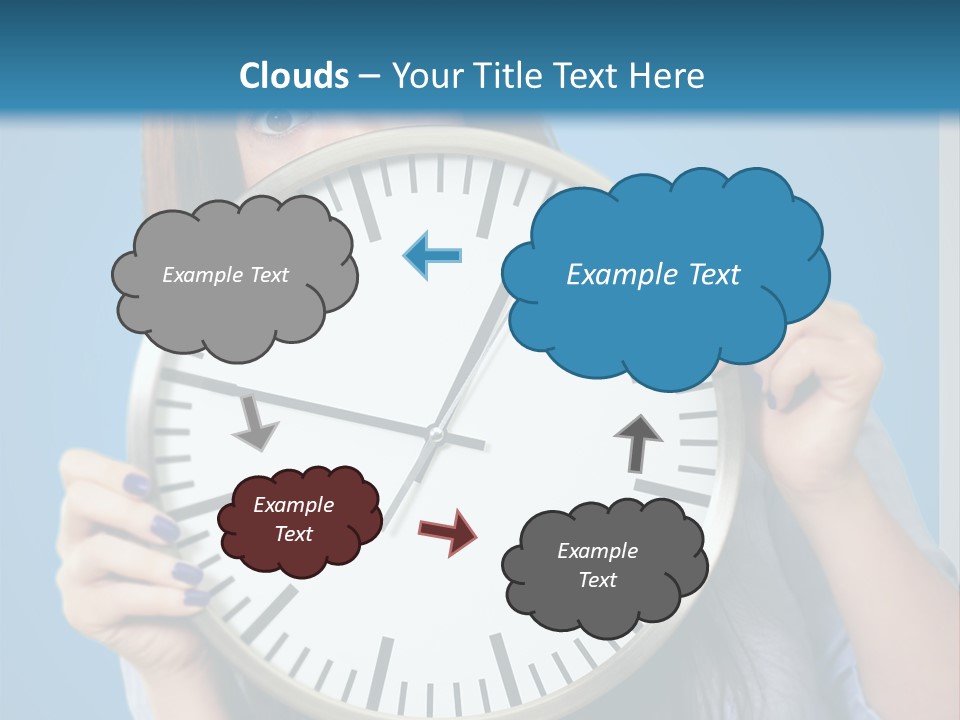 Clouds – Your Title Text Here

Example Text

Example Text

Example Text

Example Text